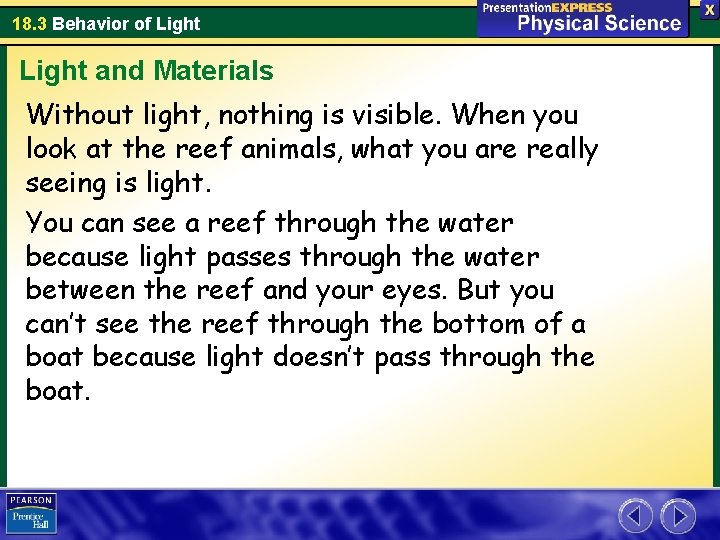 18.3 Behavior of Light

PresentationEXPRESS
Physical Science

X

Light and Materials

Without light, nothing is visible. When you look at the reef animals, what you are really seeing is light.

You can see a reef through the water because light passes through the water between the reef and your eyes. But you can't see the reef through the bottom of a boat because light doesn't pass through the boat.

PEARSON
Prentice Hall